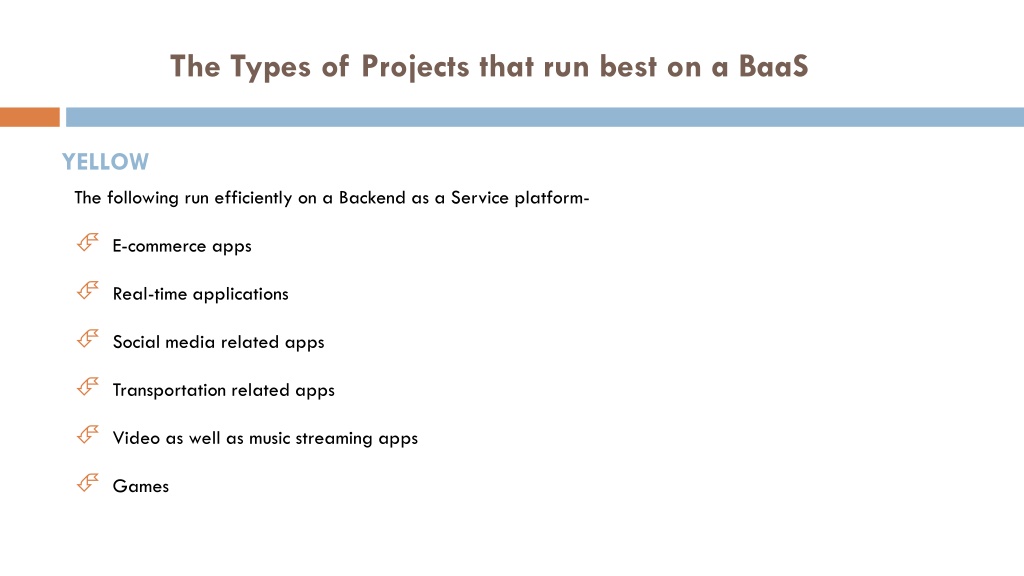 The Types of Projects that run best on a BaaS

YELLOW

The following run efficiently on a Backend as a Service platform-

E-commerce apps

Real-time applications

Social media related apps

Transportation related apps

Video as well as music streaming apps

Games